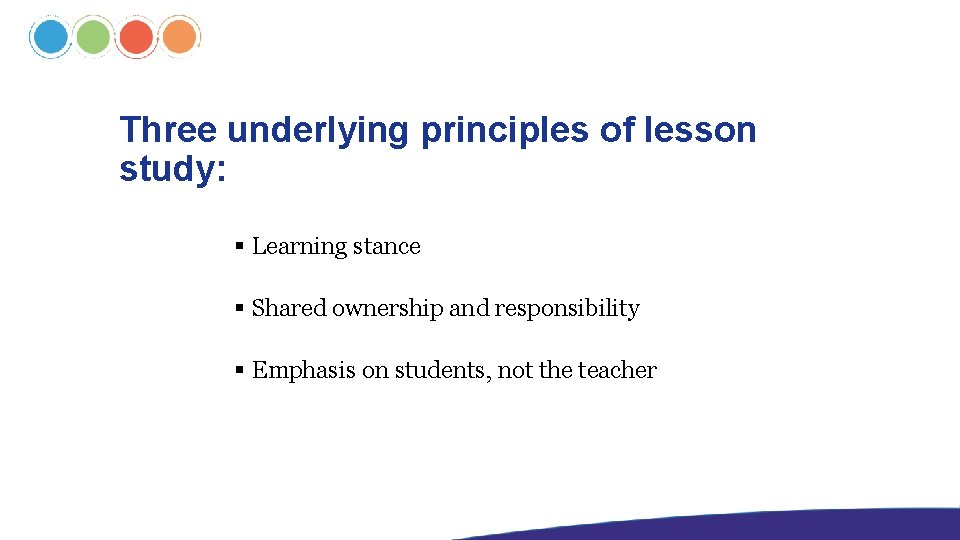 Three underlying principles of lesson study:

▪ Learning stance

▪ Shared ownership and responsibility

▪ Emphasis on students, not the teacher